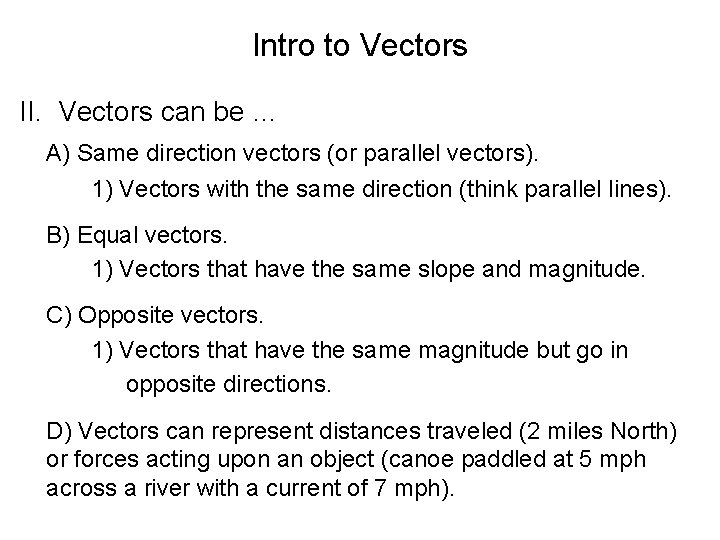 Intro to Vectors

II. Vectors can be …

A) Same direction vectors (or parallel vectors).

1) Vectors with the same direction (think parallel lines).

B) Equal vectors.

1) Vectors that have the same slope and magnitude.

C) Opposite vectors.

1) Vectors that have the same magnitude but go in opposite directions.

D) Vectors can represent distances traveled (2 miles North) or forces acting upon an object (canoe paddled at 5 mph across a river with a current of 7 mph).